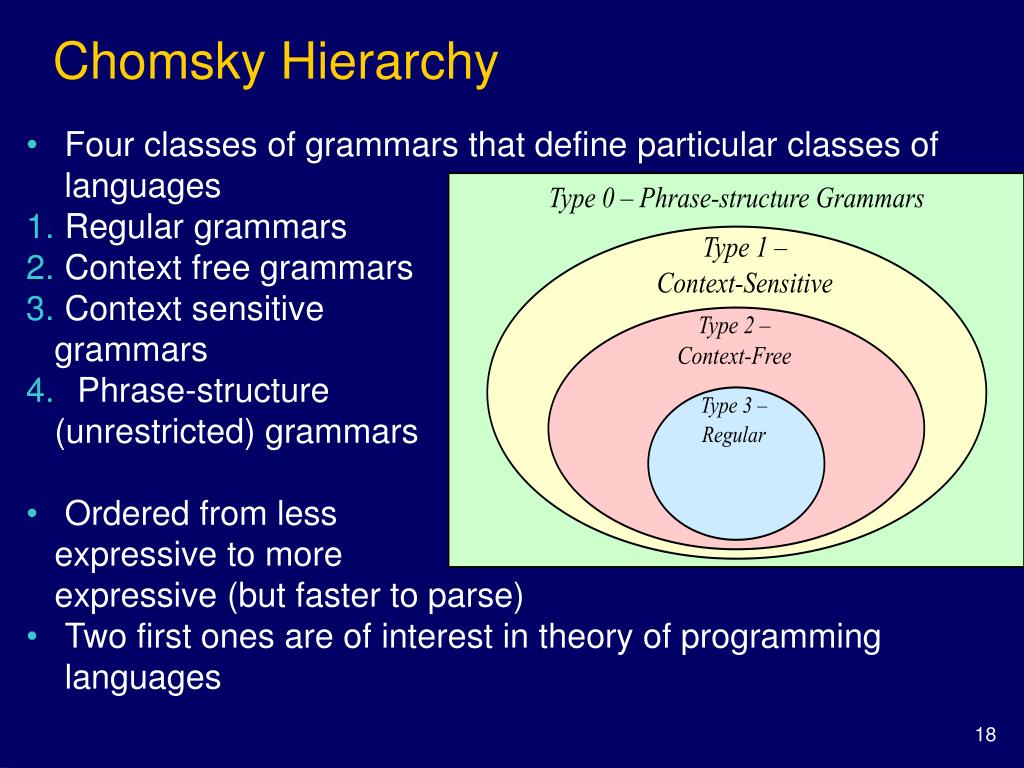 Chomsky Hierarchy

• Four classes of grammars that define particular classes of languages
1. Regular grammars
2. Context free grammars
3. Context sensitive grammars
4. Phrase-structure (unrestricted) grammars

• Ordered from less expressive to more expressive (but faster to parse)
• Two first ones are of interest in theory of programming languages

Type 0 – Phrase-structure Grammars
Type 1 – Context-Sensitive
Type 2 – Context-Free
Type 3 – Regular

18